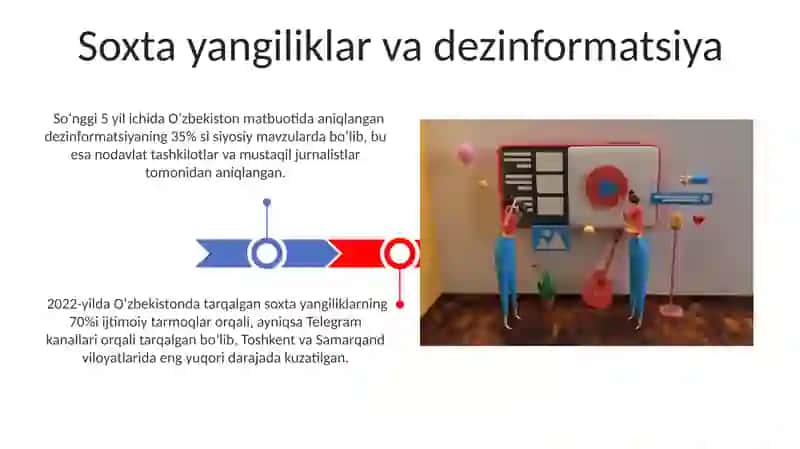 Soxta yangiliklar va dezinformatsiya

So'nggi 5 yil ichida O'zbekiston matbuotida aniqlangan dezinformatsiyaning 35% si siyosiy mavzularda bo'lib, bu esa nodavlat tashkilotlar va mustaqil jurnalistlar tomonidan aniqlangan.

2022-yilda O'zbekistonda tarqalgan soxta yangiliklarning 70%i ijtimoiy tarmoqlar orqali, ayniqsa Telegram kanallari orqali tarqalgan bo'lib, Toshkent va Samarqand viloyatlarida eng yuqori darajada kuzatilgan.